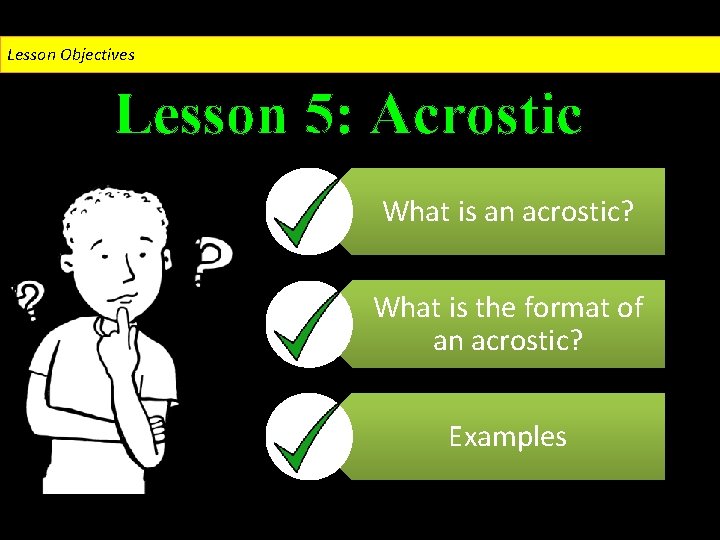 Lesson Objectives

Lesson 5: Acrostic

What is an acrostic?

What is the format of an acrostic?

Examples